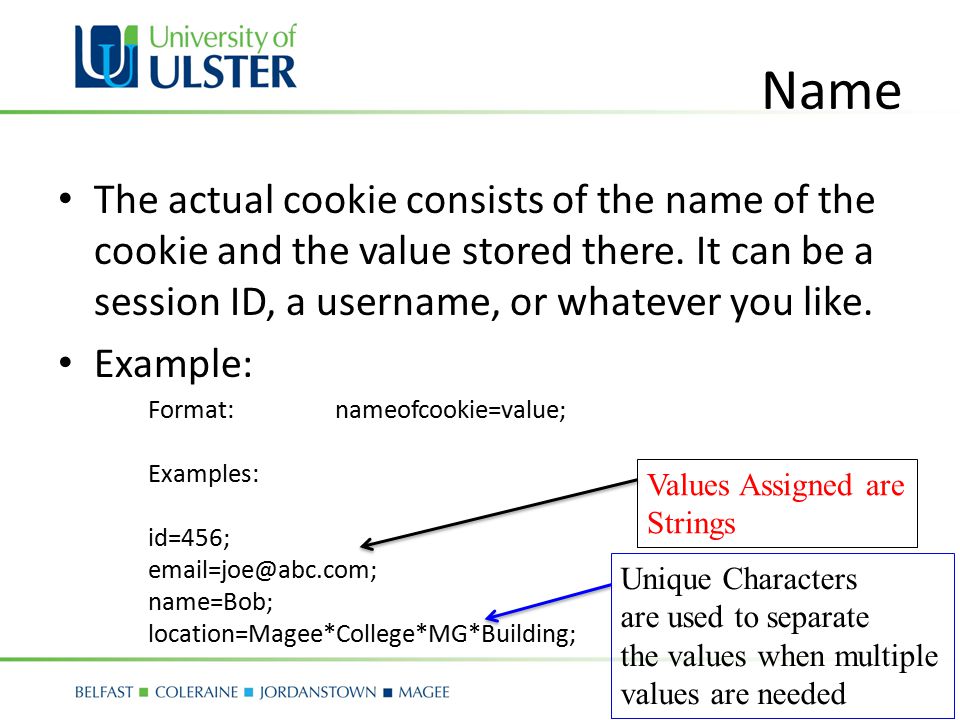 University of ULSTER

Name

• The actual cookie consists of the name of the cookie and the value stored there. It can be a session ID, a username, or whatever you like.

• Example:

Format: nameofcookie=value;

Examples:

id=456;
email=joe@abc.com;
name=Bob;
location=Magee*College*MG*Building;

Values Assigned are Strings

Unique Characters are used to separate the values when multiple values are needed

BELFAST ■ COLERAINE ■ JORDANSTOWN ■ MAGEE